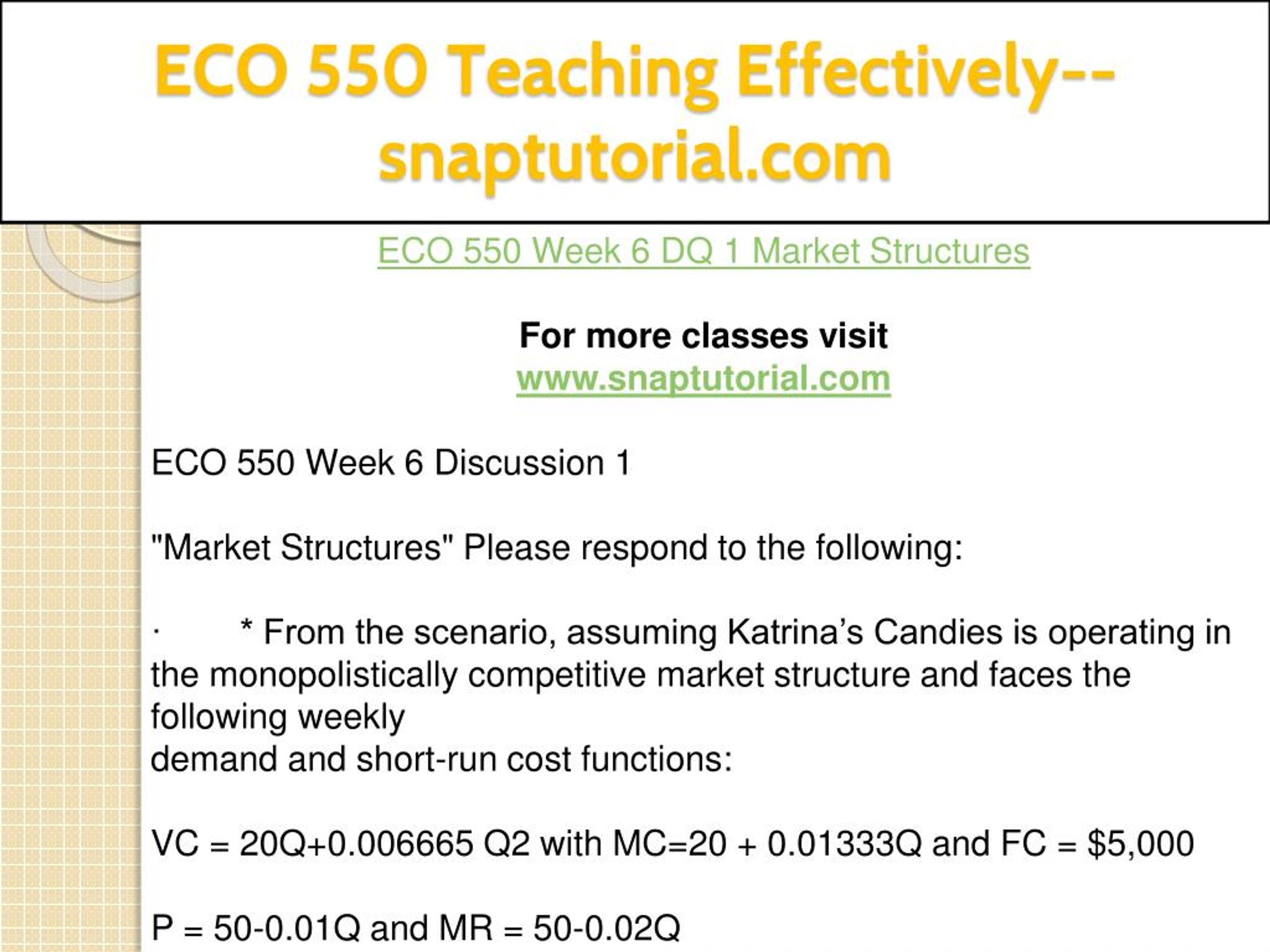 ECO 550 Teaching Effectively--snaptutorial.com

ECO 550 Week 6 DQ 1 Market Structures

For more classes visit
www.snaptutorial.com

ECO 550 Week 6 Discussion 1

"Market Structures" Please respond to the following:

· * From the scenario, assuming Katrina’s Candies is operating in the monopolistically competitive market structure and faces the following weekly
demand and short-run cost functions:

VC = 20Q+0.006665 Q2 with MC=20 + 0.01333Q and FC = $5,000

P = 50-0.01Q and MR = 50-0.02Q